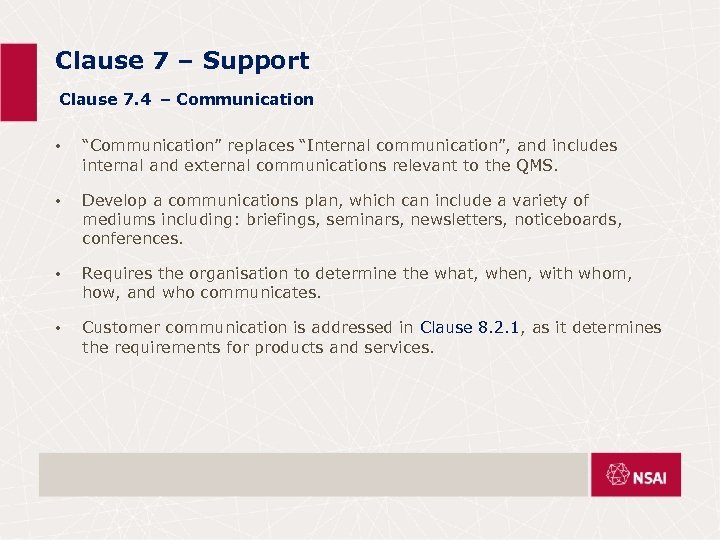 Clause 7 – Support

Clause 7.4 – Communication

• “Communication” replaces “Internal communication”, and includes internal and external communications relevant to the QMS.

• Develop a communications plan, which can include a variety of mediums including: briefings, seminars, newsletters, noticeboards, conferences.

• Requires the organisation to determine the what, when, with whom, how, and who communicates.

• Customer communication is addressed in Clause 8.2.1, as it determines the requirements for products and services.

NSAI